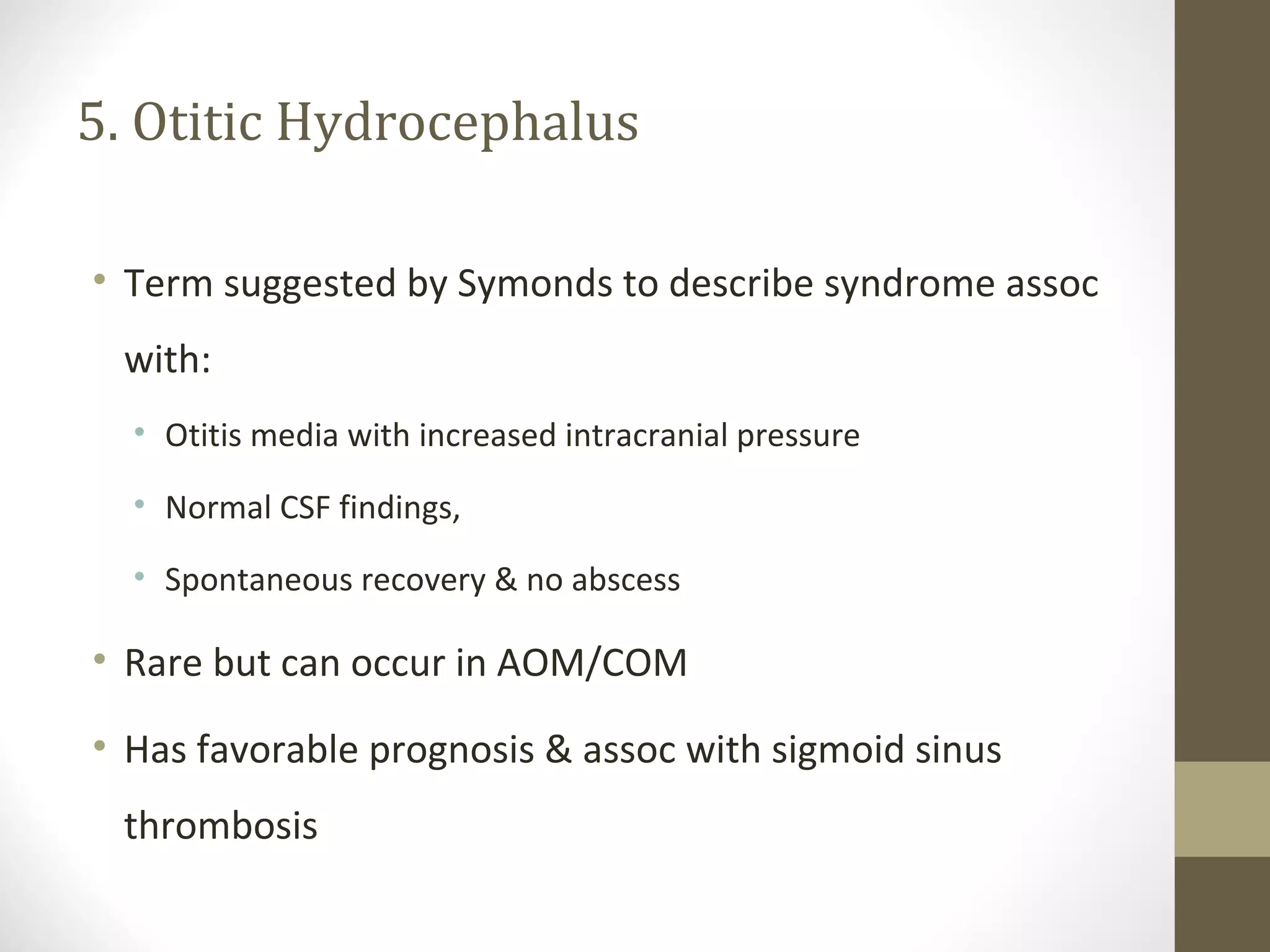 5. Otitic Hydrocephalus

• Term suggested by Symonds to describe syndrome assoc with:
  • Otitis media with increased intracranial pressure
  • Normal CSF findings,
  • Spontaneous recovery & no abscess
• Rare but can occur in AOM/COM
• Has favorable prognosis & assoc with sigmoid sinus thrombosis